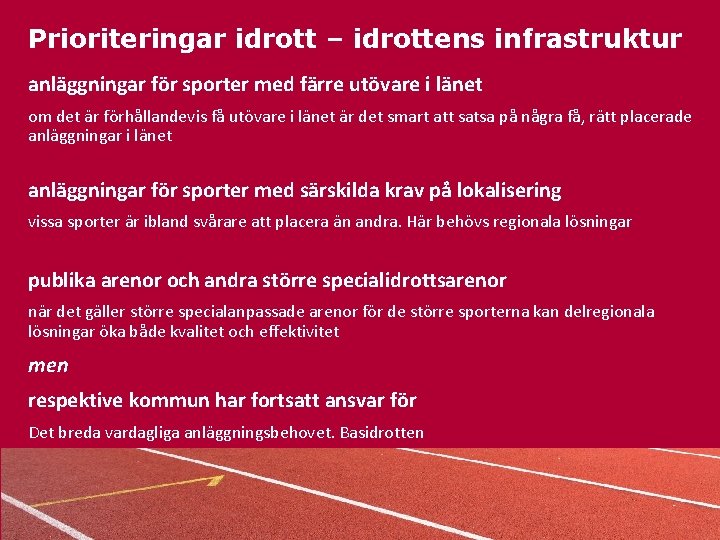 Prioriteringar idrott – idrottens infrastruktur

anläggningar för sporter med färre utövare i länet

om det är förhållandevis få utövare i länet är det smart att satsa på några få, rätt placerade anläggningar i länet

anläggningar för sporter med särskilda krav på lokalisering

vissa sporter är ibland svårare att placera än andra. Här behövs regionala lösningar

publika arenor och andra större specialidrottsarenor

när det gäller större specialanpassade arenor för de större sporterna kan delregionala lösningar öka både kvalitet och effektivitet

men

respektive kommun har fortsatt ansvar för

Det breda vardagliga anläggningsbehovet. Basidrotten